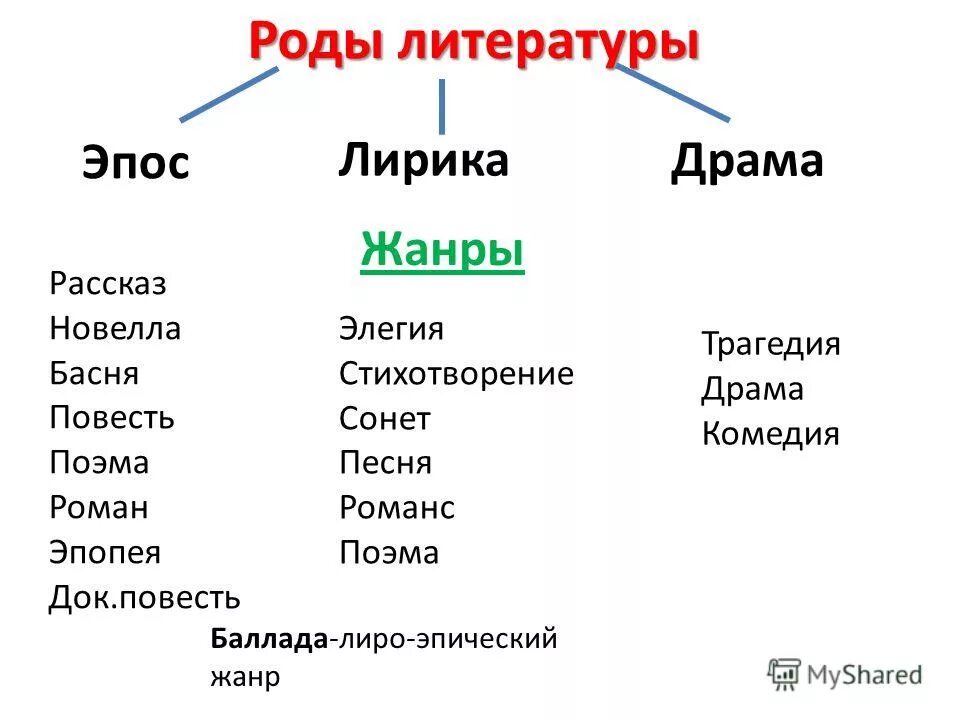 Роды литературы

Эпос

Лирика

Драма

Жанры

Рассказ
Новелла
Басня
Повесть
Поэма
Роман
Эпопея
Док.повесть

Элегия
Стихотворение
Сонет
Песня
Романс
Поэма

Трагедия
Драма
Комедия

Баллада-лиро-эпический жанр

MyShared